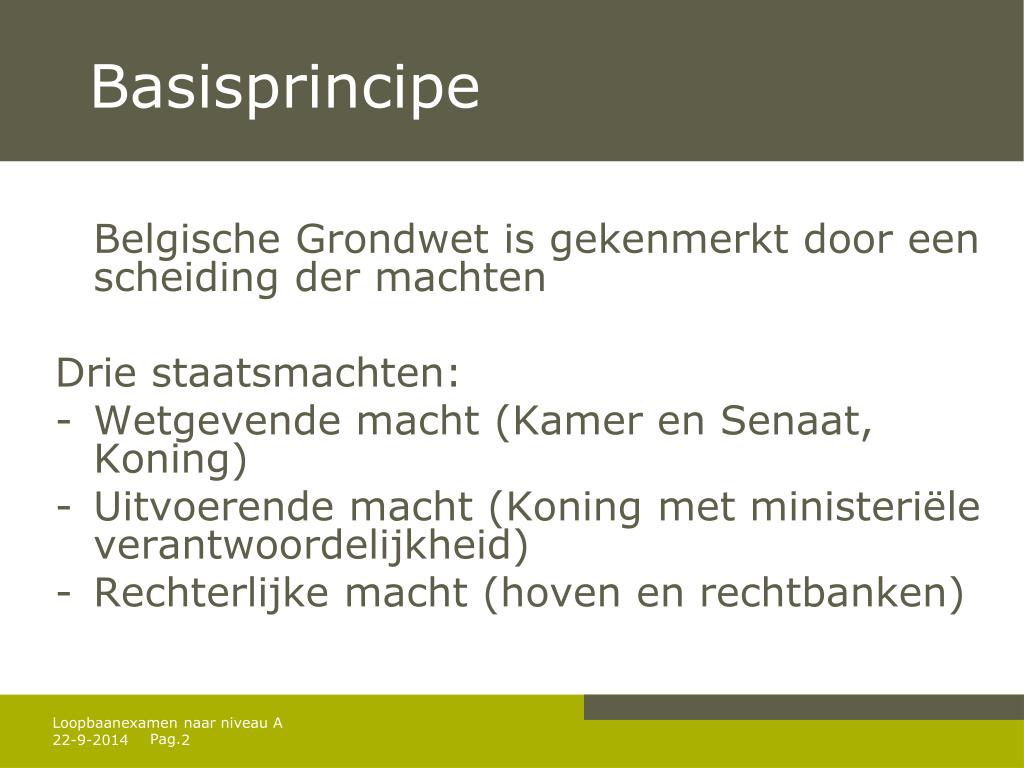 Basisprincipe

Belgische Grondwet is gekenmerkt door een scheiding der machten

Drie staatsmachten:
- Wetgevende macht (Kamer en Senaat, Koning)
- Uitvoerende macht (Koning met ministeriële verantwoordelijkheid)
- Rechterlijke macht (hoven en rechtbanken)

Loopbaanexamen naar niveau A
22-9-2014 Pag.2